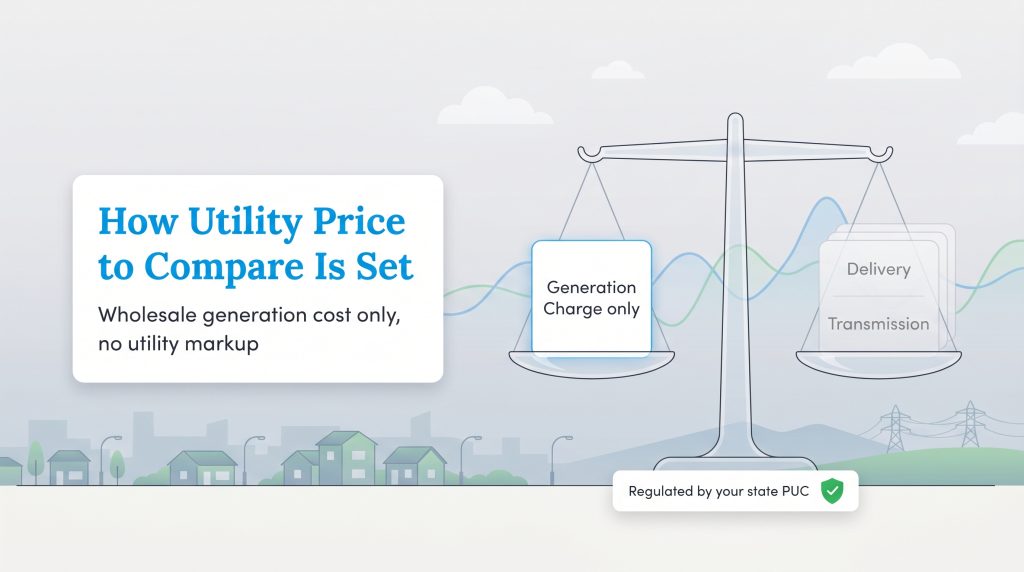 How Utility Price to Compare Is Set

Wholesale generation cost only, no utility markup

Generation Charge only

Delivery

Transmission

Regulated by your state PUC